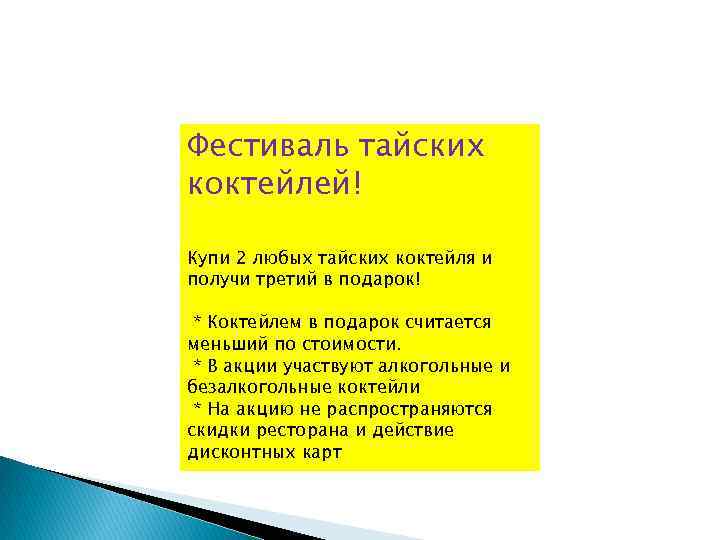 Фестиваль тайских коктейлей!

Купи 2 любых тайских коктейля и получи третий в подарок!

* Коктейлем в подарок считается меньший по стоимости.
* В акции участвуют алкогольные и безалкогольные коктейли
* На акцию не распространяются скидки ресторана и действие дисконтных карт